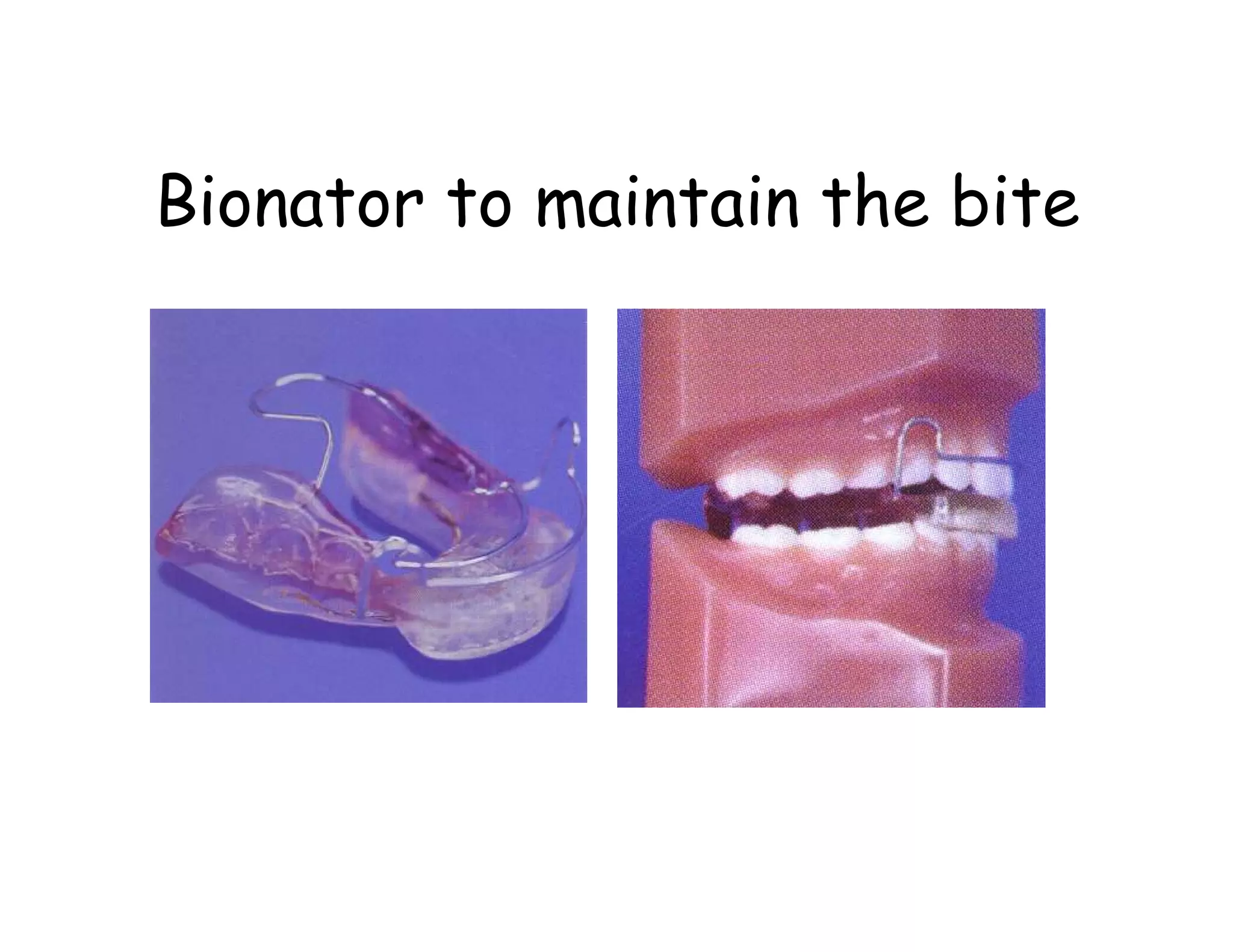 Bionator to maintain the bite